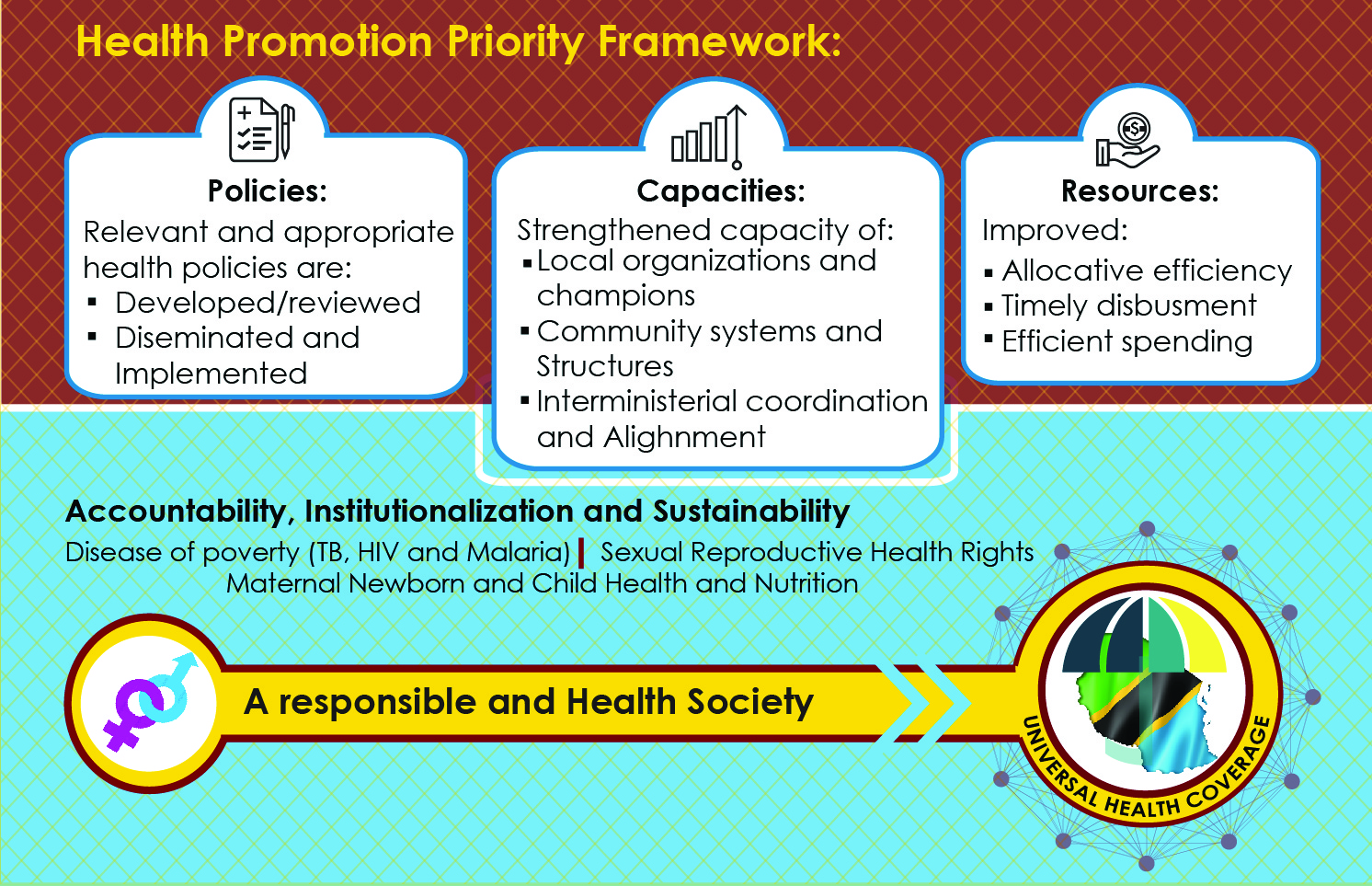 Health Promotion Priority Framework:

Policies:
Relevant and appropriate health policies are:
▪ Developed/reviewed
▪ Diseminated and Implemented

Capacities:
Strengthened capacity of:
▪ Local organizations and champions
▪ Community systems and Structures
▪ Interministerial coordination and Alighnment

Resources:
Improved:
▪ Allocative efficiency
▪ Timely disbusment
▪ Efficient spending

Accountability, Institutionalization and Sustainability
Disease of poverty (TB, HIV and Malaria) | Sexual Reproductive Health Rights
Maternal Newborn and Child Health and Nutrition

A responsible and Health Society

UNIVERSAL HEALTH COVERAGE